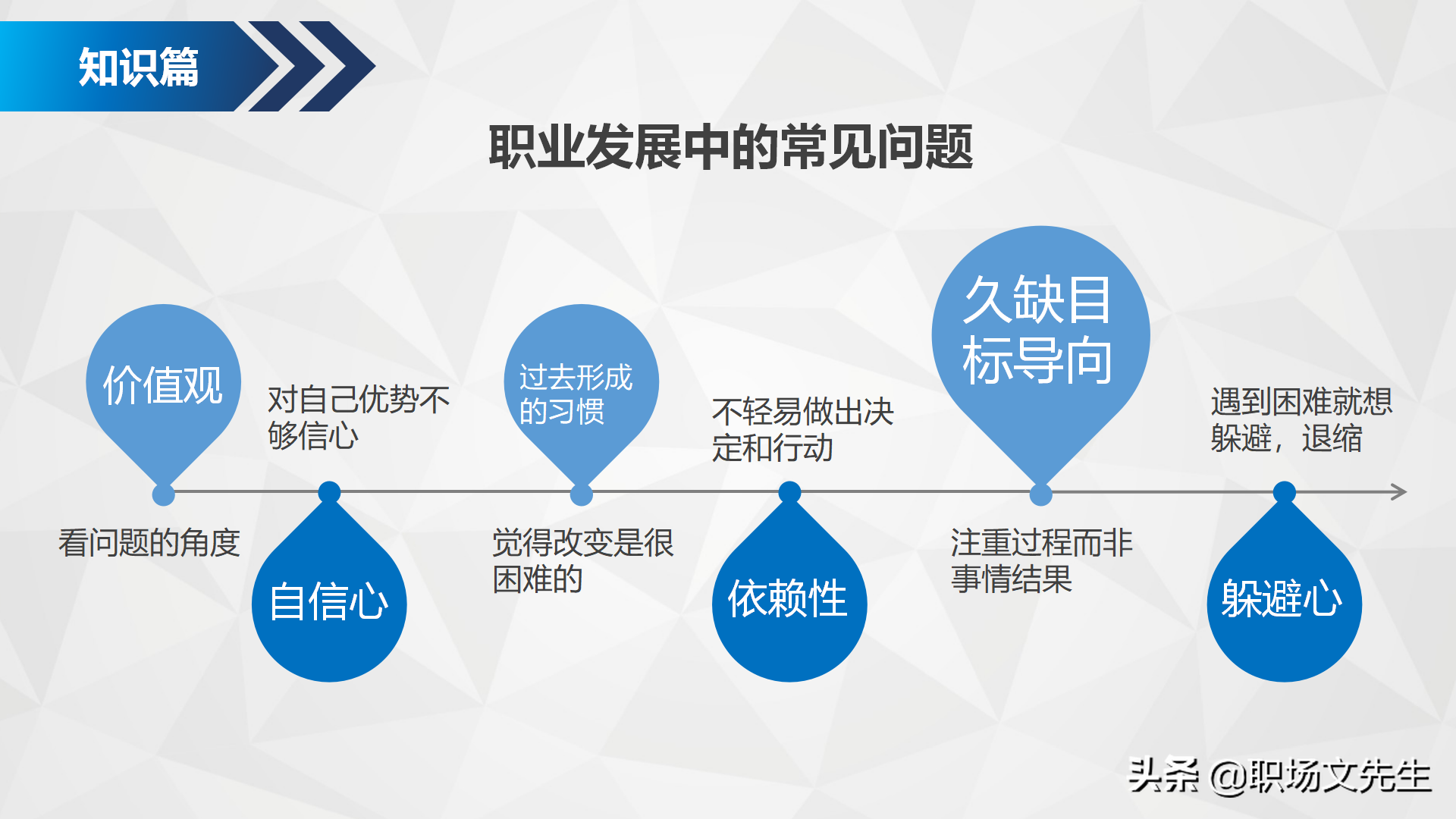 知识篇

职业发展中的常见问题

价值观

看问题的角度

对自己优势不够信心

自信心

过去形成的习惯

觉得改变是很困难的

不轻易做出决定和行动

依赖性

久缺目标导向

注重过程而非事情结果

遇到困难就想躲避，退缩

躲避心

头条 @职场文先生